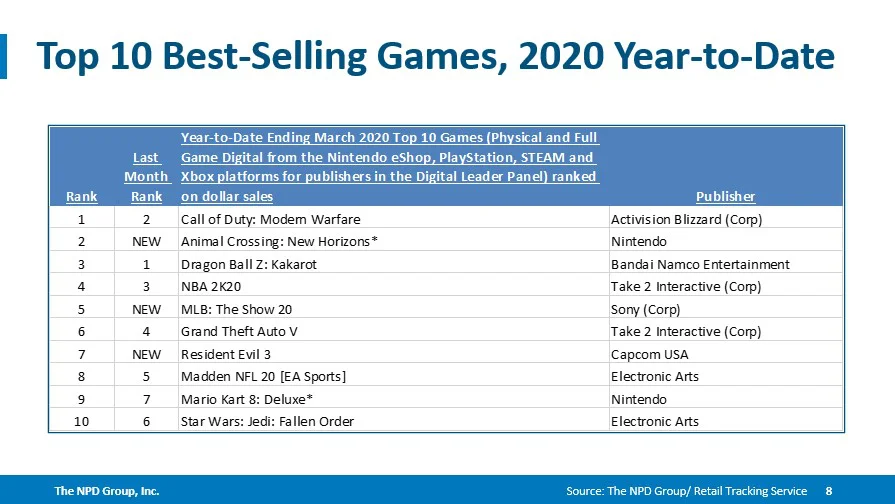 Top 10 Best-Selling Games, 2020 Year-to-Date

| Rank | Last Month Rank | Year-to-Date Ending March 2020 Top 10 Games (Physical and Full Game Digital from the Nintendo eShop, PlayStation, STEAM and Xbox platforms for publishers in the Digital Leader Panel) ranked on dollar sales | Publisher |
|---|---|---|---|
| 1 | 2 | Call of Duty: Modern Warfare | Activision Blizzard (Corp) |
| 2 | NEW | Animal Crossing: New Horizons* | Nintendo |
| 3 | 1 | Dragon Ball Z: Kakarot | Bandai Namco Entertainment |
| 4 | 3 | NBA 2K20 | Take 2 Interactive (Corp) |
| 5 | NEW | MLB: The Show 20 | Sony (Corp) |
| 6 | 4 | Grand Theft Auto V | Take 2 Interactive (Corp) |
| 7 | NEW | Resident Evil 3 | Capcom USA |
| 8 | 5 | Madden NFL 20 [EA Sports] | Electronic Arts |
| 9 | 7 | Mario Kart 8: Deluxe* | Nintendo |
| 10 | 6 | Star Wars: Jedi: Fallen Order | Electronic Arts |

The NPD Group, Inc.

Source: The NPD Group/ Retail Tracking Service 8